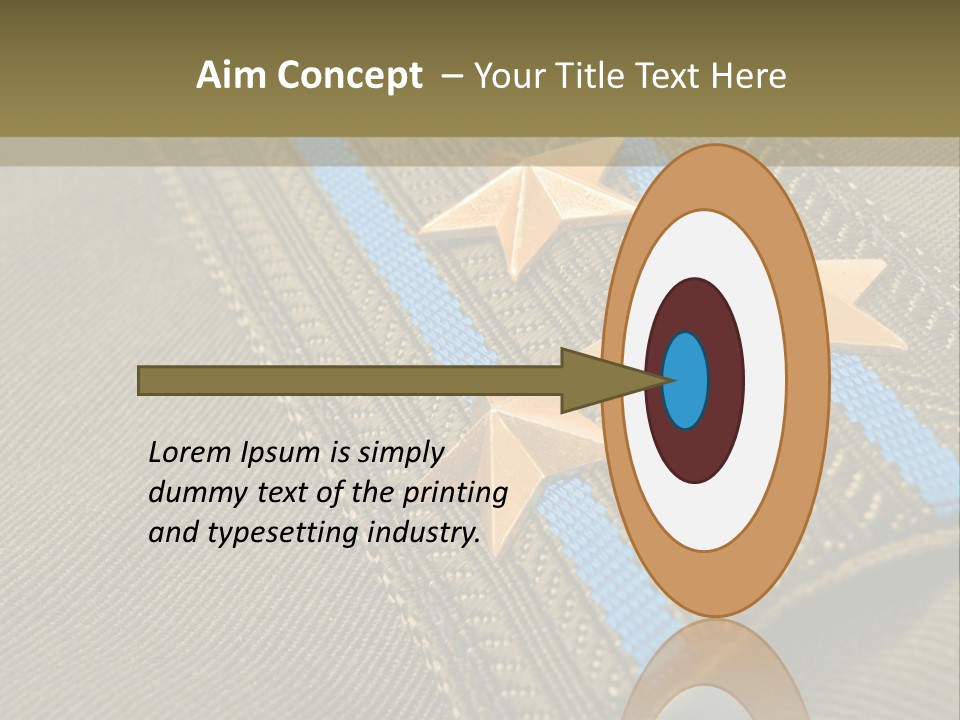 Aim Concept – Your Title Text Here

Lorem Ipsum is simply dummy text of the printing and typesetting industry.